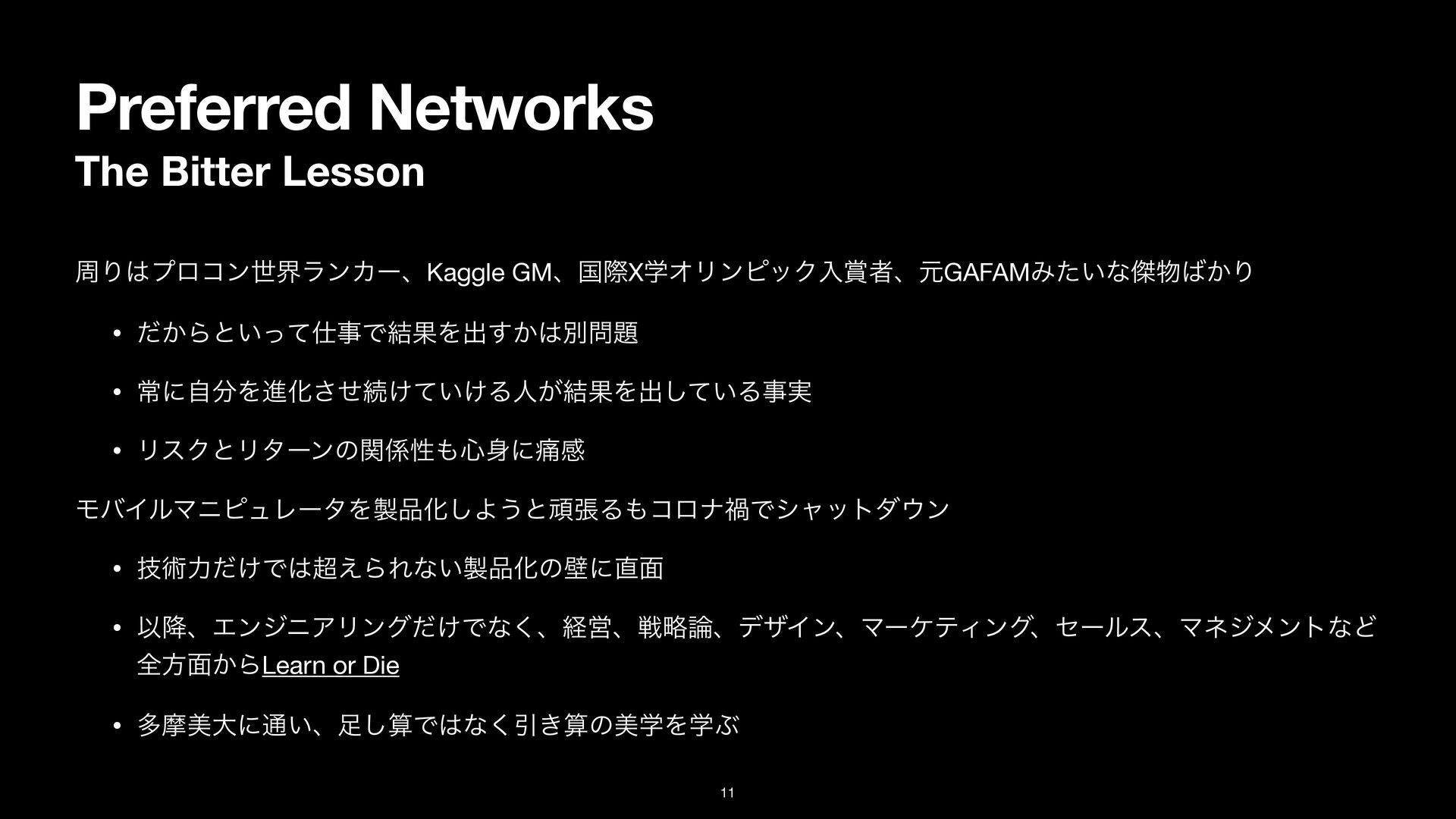 Preferred Networks
The Bitter Lesson

周りはプロコン世界ランカー、Kaggle GM、国際X学オリンピック入賞者、元GAFAMみたいな傑物ばかり

• だからといって仕事で結果を出すかは別問題

• 常に自分を進化させ続けていける人が結果を出している事実

• リスクとリターンの関係性も心身に痛感

モバイルマニピュレータを製品化しようと頑張るもコロナ禍でシャットダウン

• 技術力だけでは超えられない製品化の壁に直面

• 以降、エンジニアリングだけでなく、経営、戦略論、デザイン、マーケティング、セールス、マネジメントなど全方面からLearn or Die

• 多摩美大に通い、足し算ではなく引き算の美学を学ぶ

11